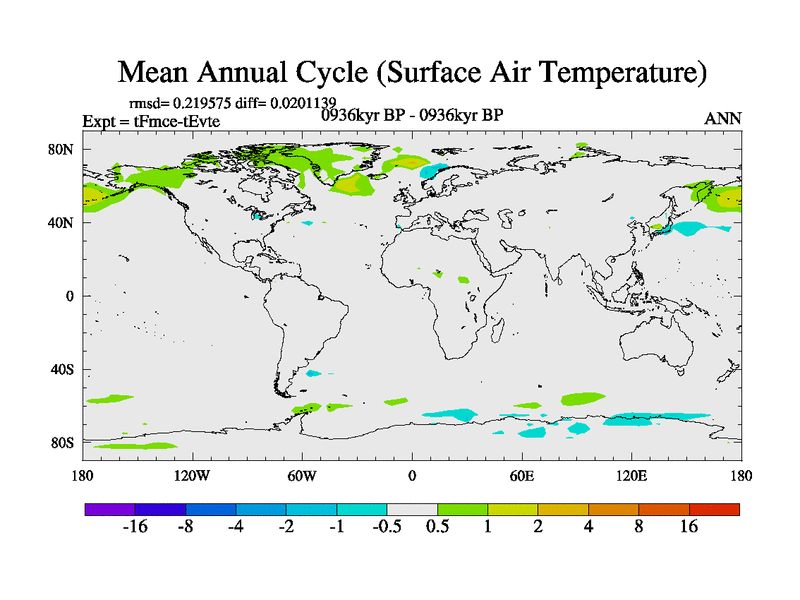 Mean Annual Cycle (Surface Air Temperature)

rmsd= 0.219575 diff= 0.0201139

Expt = tFmce-tEvte

0936kyr BP - 0936kyr BP

ANN

80N

40N

0

40S

80S

180

120W

60W

0

60E

120E

180

-16

-8

-4

-2

-1

-0.5

0.5

1

2

4

8

16